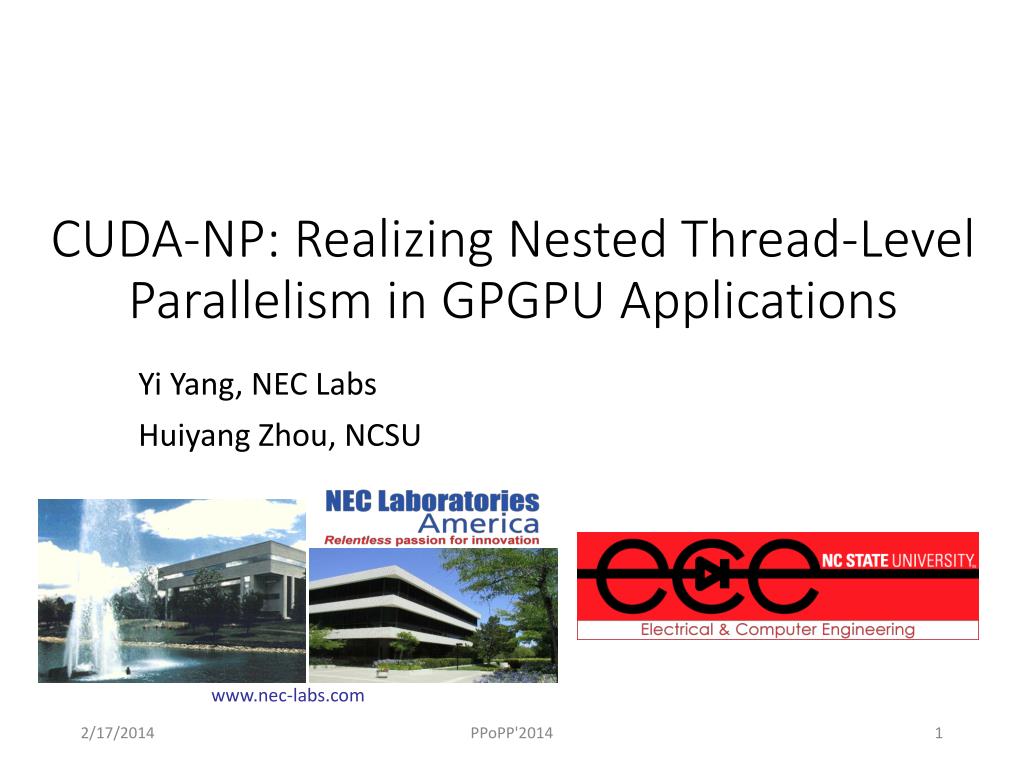 CUDA-NP: Realizing Nested Thread-Level Parallelism in GPGPU Applications

Yi Yang, NEC Labs

Huiyang Zhou, NCSU

NEC Laboratories America
Relentless passion for innovation

ece NC STATE UNIVERSITY
Electrical & Computer Engineering

www.nec-labs.com

2/17/2014

PPoPP'2014

1